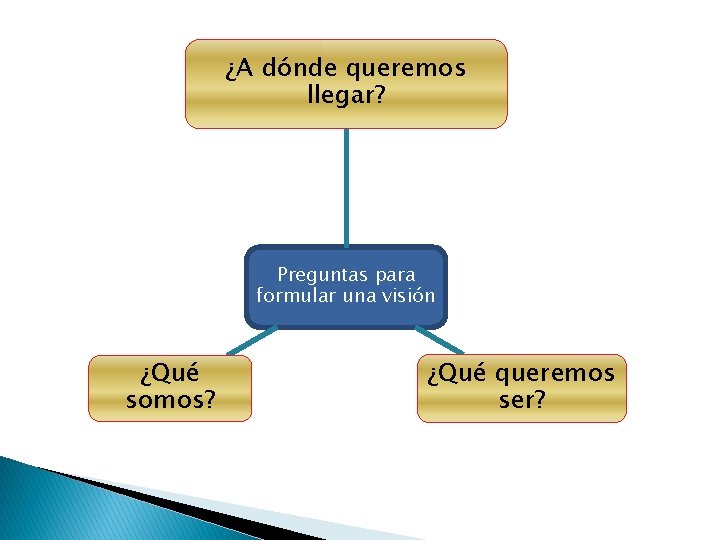 ¿A dónde queremos llegar?

Preguntas para formular una visión

¿Qué somos?

¿Qué queremos ser?